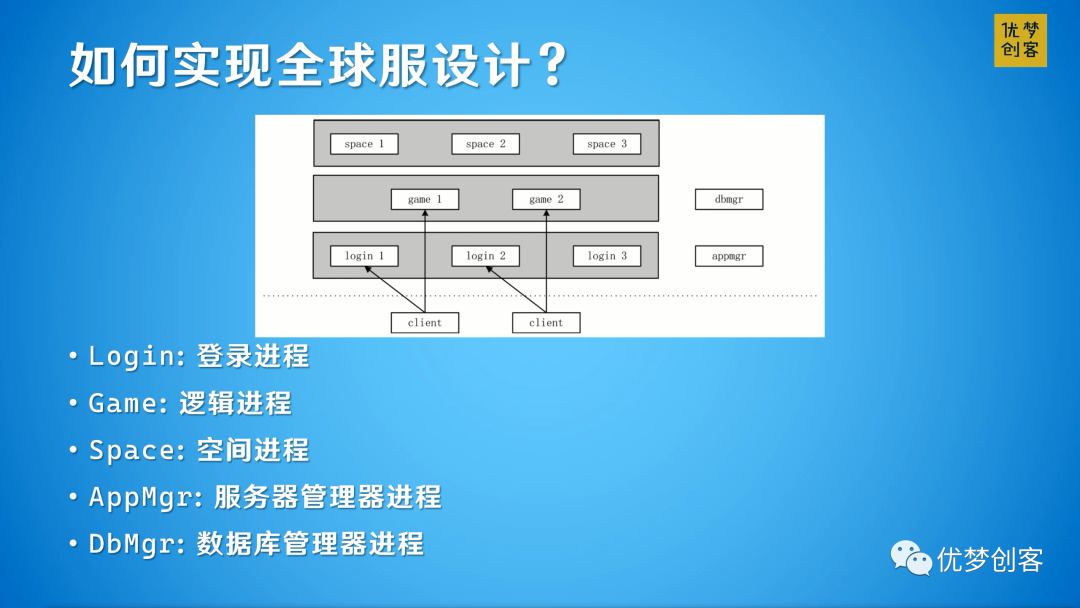 如何实现全球服设计？

优梦创客

space 1 space 2 space 3

game 1 game 2 dbmgr

login 1 login 2 login 3 appmgr

client client

• Login: 登录进程
• Game: 逻辑进程
• Space: 空间进程
• AppMgr: 服务器管理器进程
• DbMgr: 数据库管理器进程

优梦创客